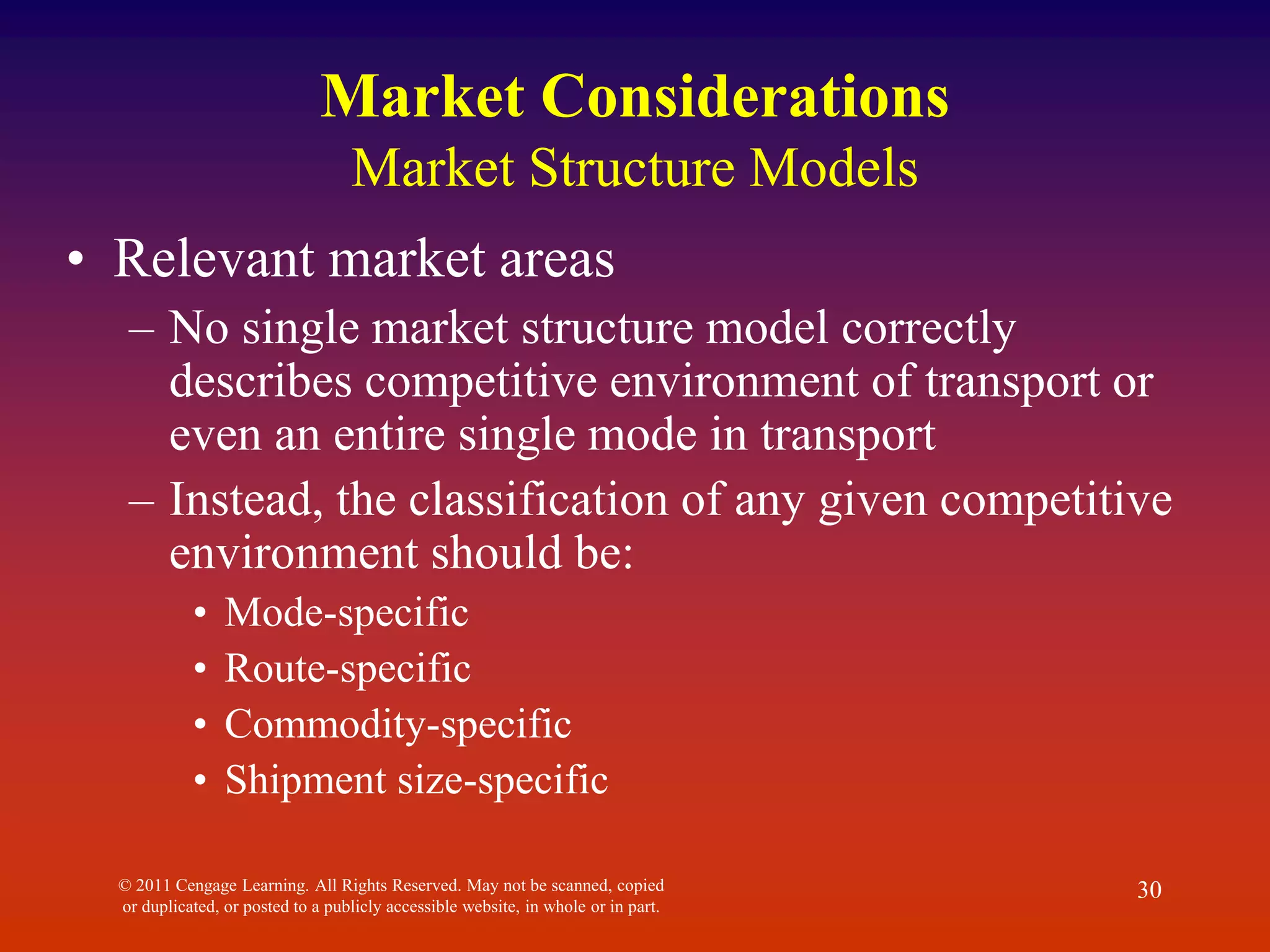 Market Considerations
Market Structure Models

• Relevant market areas
– No single market structure model correctly describes competitive environment of transport or even an entire single mode in transport
– Instead, the classification of any given competitive environment should be:
• Mode-specific
• Route-specific
• Commodity-specific
• Shipment size-specific

© 2011 Cengage Learning. All Rights Reserved. May not be scanned, copied or duplicated, or posted to a publicly accessible website, in whole or in part.

30